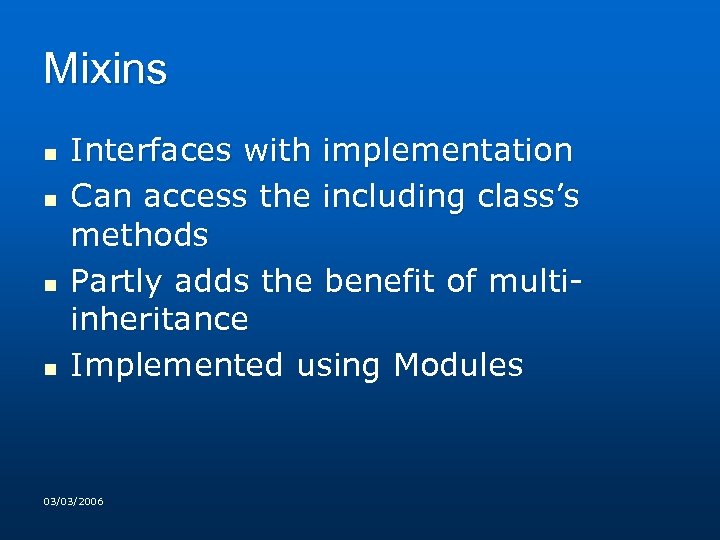 Mixins

- Interfaces with implementation
- Can access the including class's methods
- Partly adds the benefit of multi-inheritance
- Implemented using Modules

03/03/2006